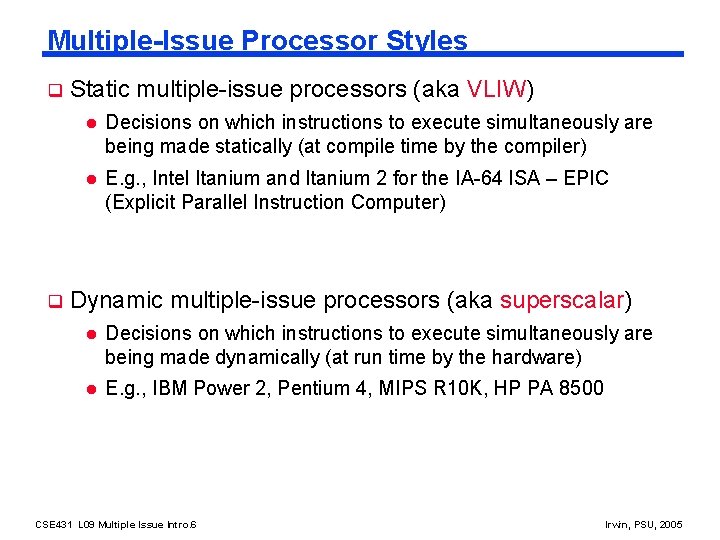 Multiple-Issue Processor Styles

Static multiple-issue processors (aka VLIW)

Decisions on which instructions to execute simultaneously are being made statically (at compile time by the compiler)

E.g., Intel Itanium and Itanium 2 for the IA-64 ISA – EPIC (Explicit Parallel Instruction Computer)

Dynamic multiple-issue processors (aka superscalar)

Decisions on which instructions to execute simultaneously are being made dynamically (at run time by the hardware)

E.g., IBM Power 2, Pentium 4, MIPS R10K, HP PA 8500

CSE431 L09 Multiple Issue Intro.6

Irwin, PSU, 2005